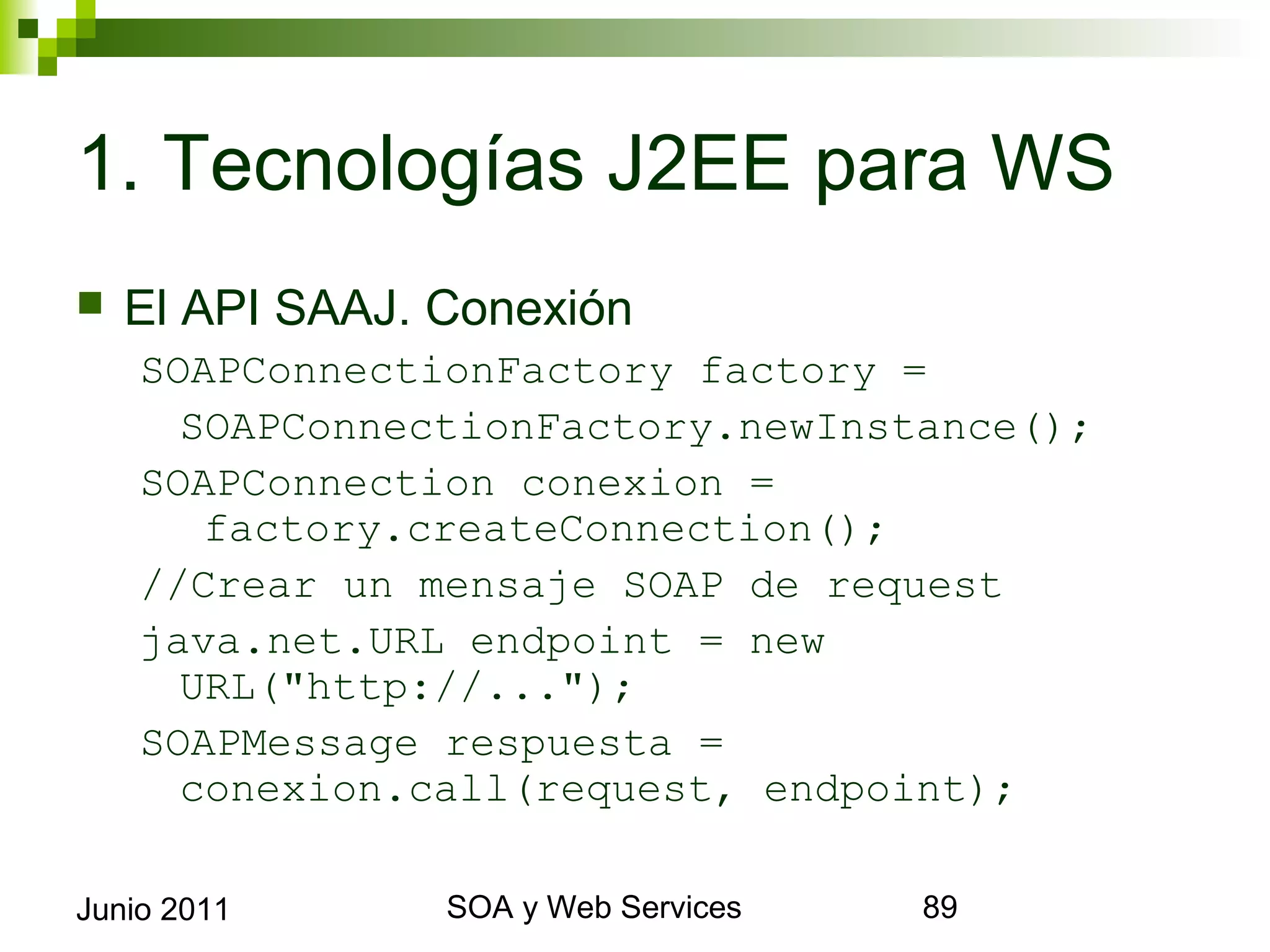 1. Tecnologías J2EE para WS

El API SAAJ. Conexión

SOAPConnectionFactory factory =
SOAPConnectionFactory.newInstance();
SOAPConnection conexion =
factory.createConnection();
//Crear un mensaje SOAP de request
java.net.URL endpoint = new
URL("http://...");
SOAPMessage respuesta =
conexion.call(request, endpoint);

Junio 2011

SOA y Web Services

89